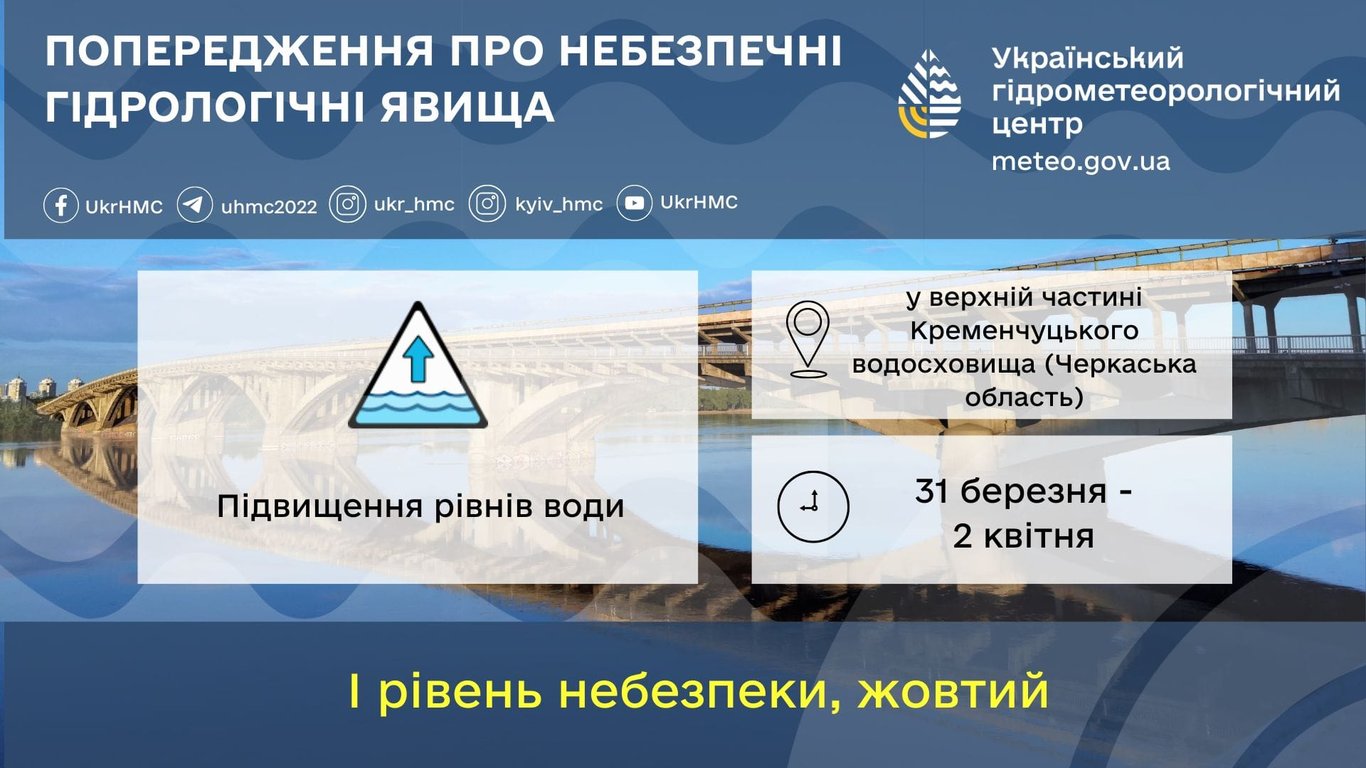 ПОПЕРЕДЖЕННЯ ПРО НЕБЕЗПЕЧНІ ГІДРОЛОГІЧНІ ЯВИЩА

Український гідрометеорологічний центр
meteo.gov.ua

UkrHMC uhmc2022 ukr_hmc kyiv_hmc UkrHMC

Підвищення рівнів води

у верхній частині Кременчуцького водосховища (Черкаська область)

31 березня - 2 квітня

I рівень небезпеки, жовтий